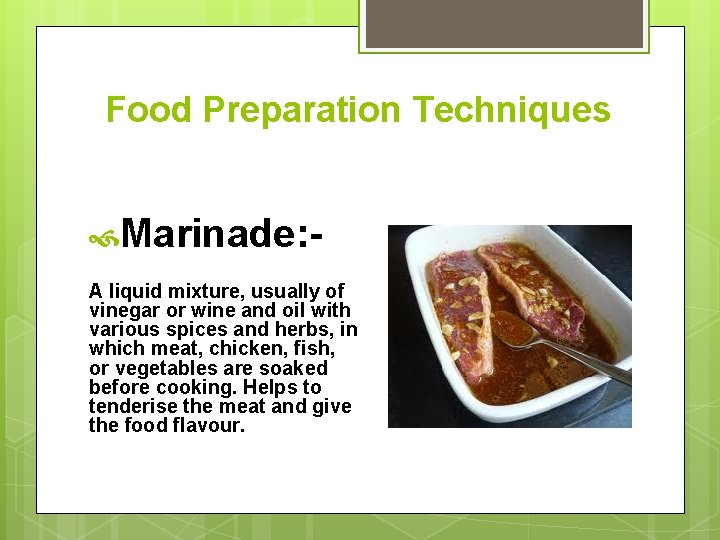 Food Preparation Techniques

Marinade:-

A liquid mixture, usually of vinegar or wine and oil with various spices and herbs, in which meat, chicken, fish, or vegetables are soaked before cooking. Helps to tenderise the meat and give the food flavour.